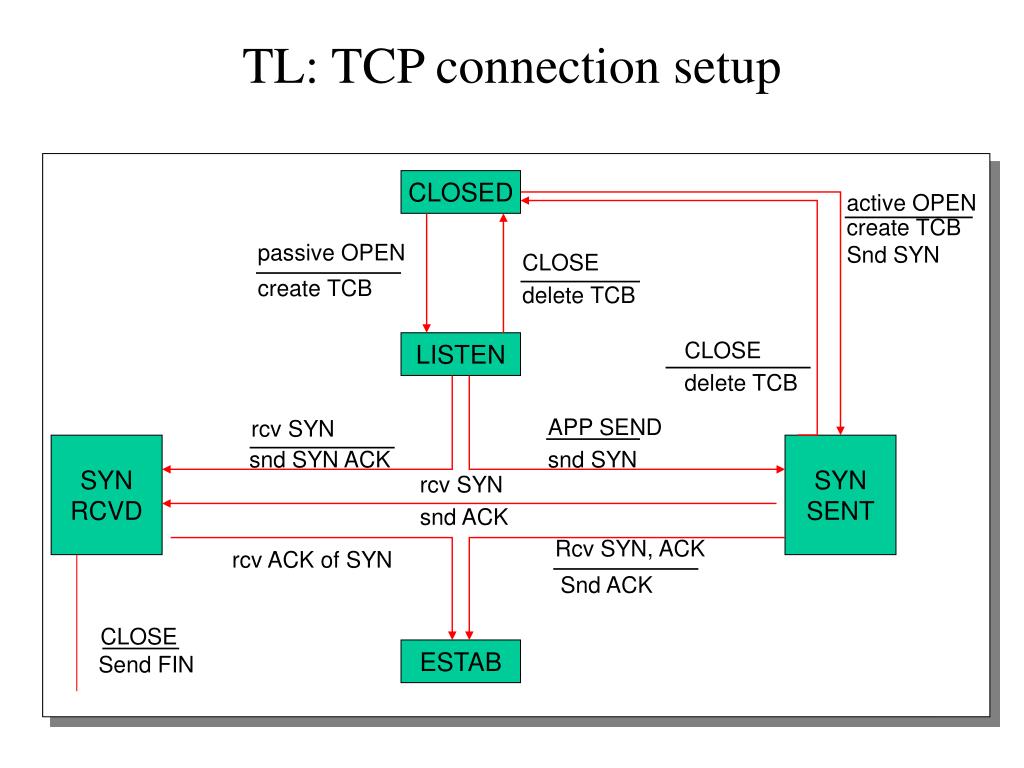 TL: TCP connection setup

CLOSED

active OPEN
create TCB
Snd SYN

passive OPEN
create TCB

CLOSE
delete TCB

LISTEN

CLOSE
delete TCB

rcv SYN
snd SYN ACK

APP SEND
snd SYN

SYN RCVD

rcv SYN
snd ACK

SYN SENT

rcv ACK of SYN

Rcv SYN, ACK
Snd ACK

CLOSE
Send FIN

ESTAB